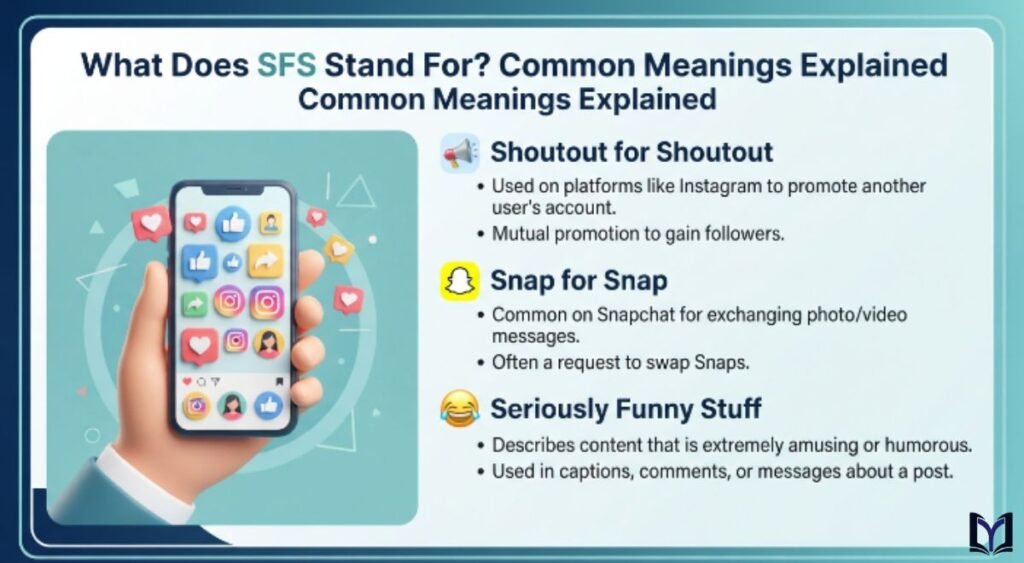 What Does SFS Stand For? Common Meanings Explained
Common Meanings Explained

Shoutout for Shoutout
• Used on platforms like Instagram to promote another user's account.
• Mutual promotion to gain followers.

Snap for Snap
• Common on Snapchat for exchanging photo/video messages.
• Often a request to swap Snaps.

Seriously Funny Stuff
• Describes content that is extremely amusing or humorous.
• Used in captions, comments, or messages about a post.